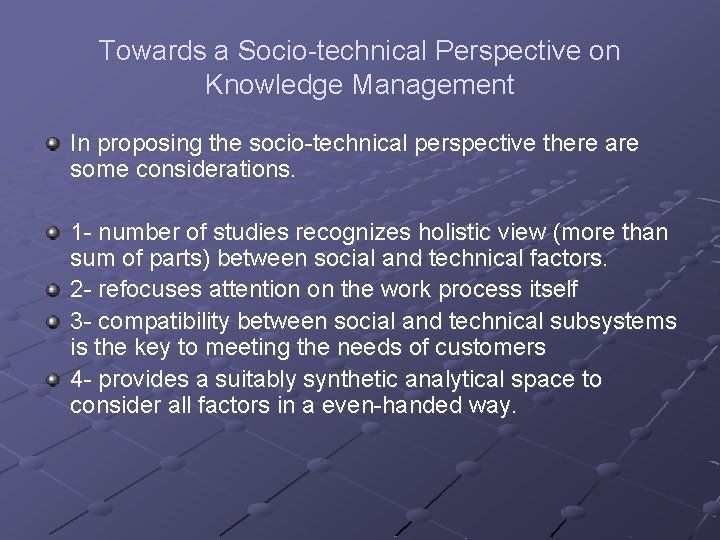 Towards a Socio-technical Perspective on Knowledge Management

In proposing the socio-technical perspective there are some considerations.

1- number of studies recognizes holistic view (more than sum of parts) between social and technical factors.

2- refocuses attention on the work process itself

3- compatibility between social and technical subsystems is the key to meeting the needs of customers

4- provides a suitably synthetic analytical space to consider all factors in a even-handed way.